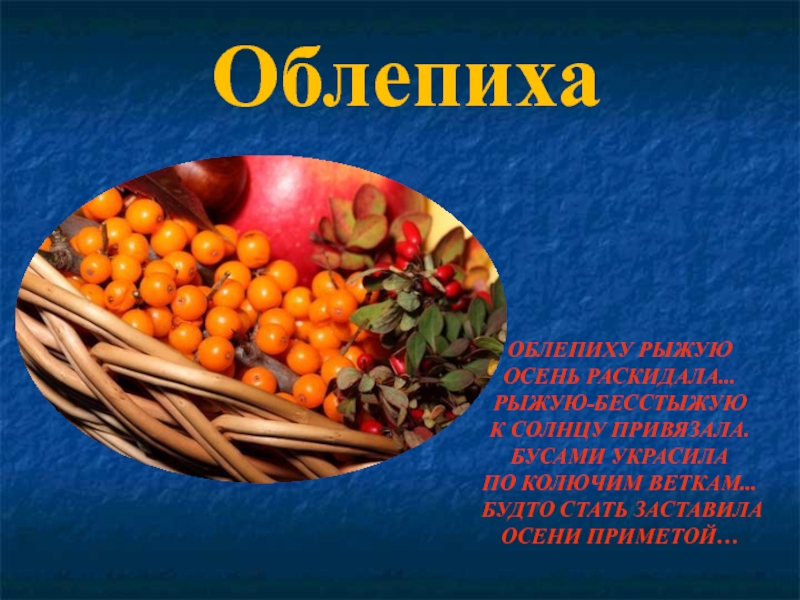 Облепиха

ОБЛЕПИХУ РЫЖУЮ
ОСЕНЬ РАСКИДАЛА...
РЫЖУЮ-БЕССТЫЖУЮ
К СОЛНЦУ ПРИВЯЗАЛА.
БУСАМИ УКРАСИЛА
ПО КОЛЮЧИМ ВЕТКАМ...
БУДТО СТАТЬ ЗАСТАВИЛА
ОСЕНИ ПРИМЕТОЙ…